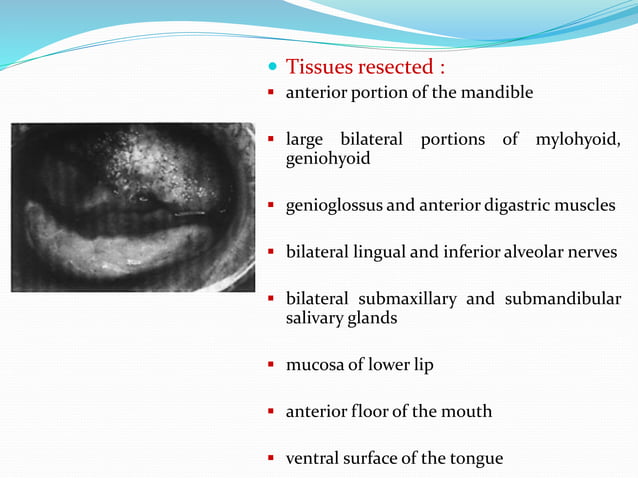 Tissues resected :

anterior portion of the mandible

large bilateral portions of mylohyoid, geniohyoid

genioglossus and anterior digastric muscles

bilateral lingual and inferior alveolar nerves

bilateral submaxillary and submandibular salivary glands

mucosa of lower lip

anterior floor of the mouth

ventral surface of the tongue